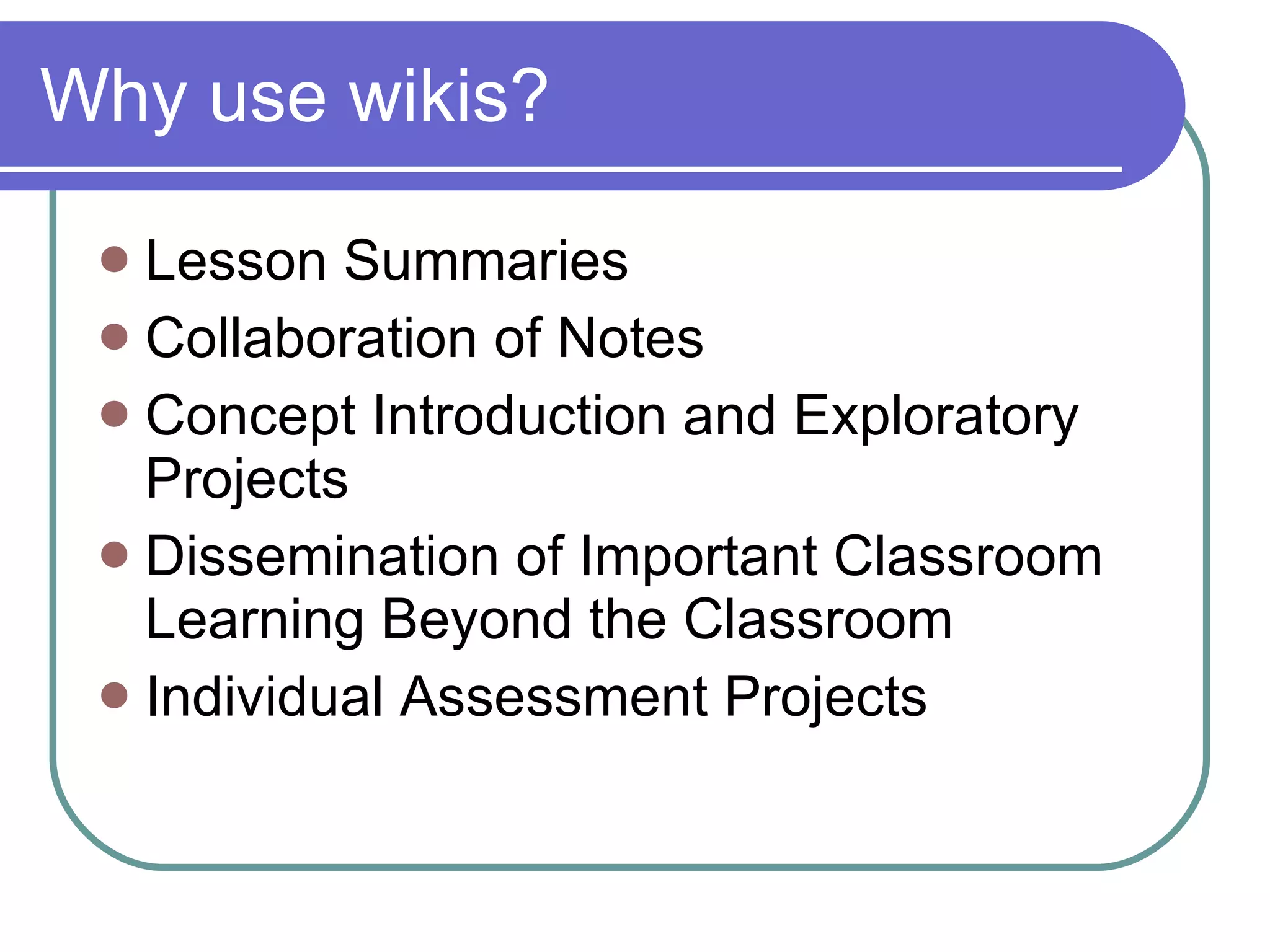 Why use wikis?

- Lesson Summaries
- Collaboration of Notes
- Concept Introduction and Exploratory Projects
- Dissemination of Important Classroom Learning Beyond the Classroom
- Individual Assessment Projects